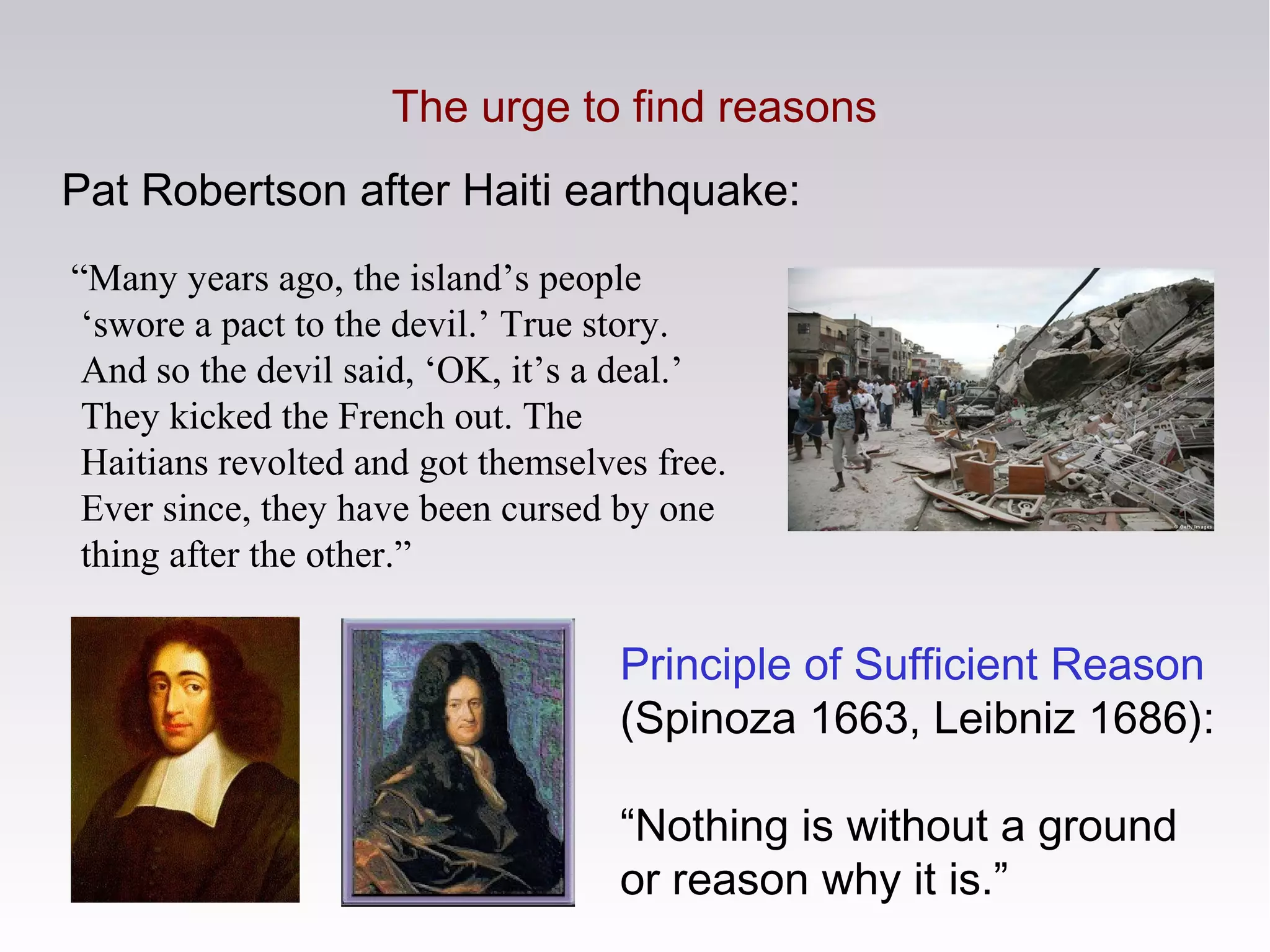 The urge to find reasons

Pat Robertson after Haiti earthquake:

“Many years ago, the island’s people ‘swore a pact to the devil.’ True story. And so the devil said, ‘OK, it’s a deal.’ They kicked the French out. The Haitians revolted and got themselves free. Ever since, they have been cursed by one thing after the other.”

© Getty Images

Principle of Sufficient Reason (Spinoza 1663, Leibniz 1686):

“Nothing is without a ground or reason why it is.”